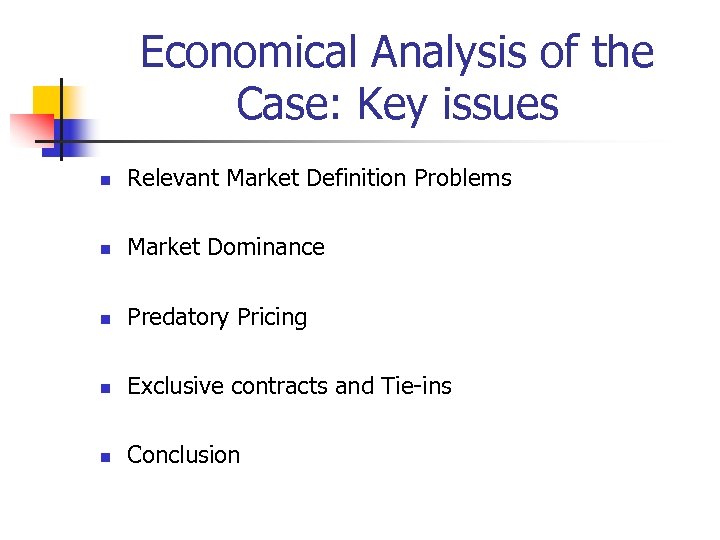 Economical Analysis of the Case: Key issues

- Relevant Market Definition Problems
- Market Dominance
- Predatory Pricing
- Exclusive contracts and Tie-ins
- Conclusion